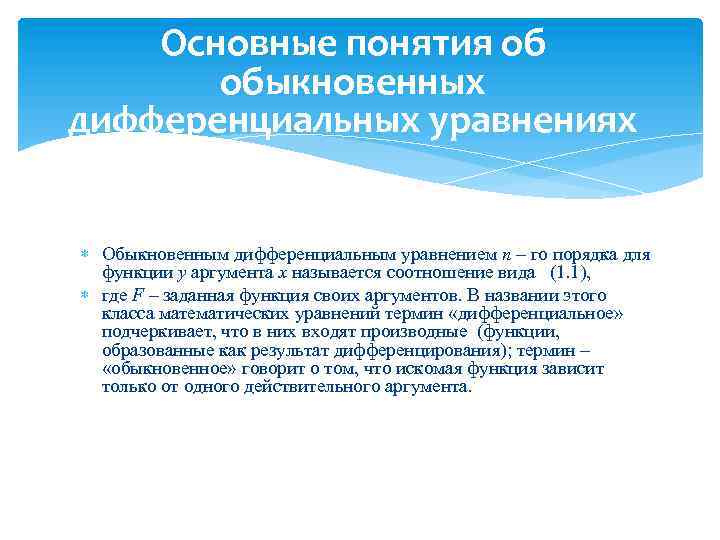 Основные понятия об обыкновенных дифференциальных уравнениях

* Обыкновенным дифференциальным уравнением $n$ – го порядка для функции $y$ аргумента $x$ называется соотношение вида (1.1),

* где $F$ – заданная функция своих аргументов. В названии этого класса математических уравнений термин «дифференциальное» подчеркивает, что в них входят производные (функции, образованные как результат дифференцирования); термин – «обыкновенное» говорит о том, что искомая функция зависит только от одного действительного аргумента.